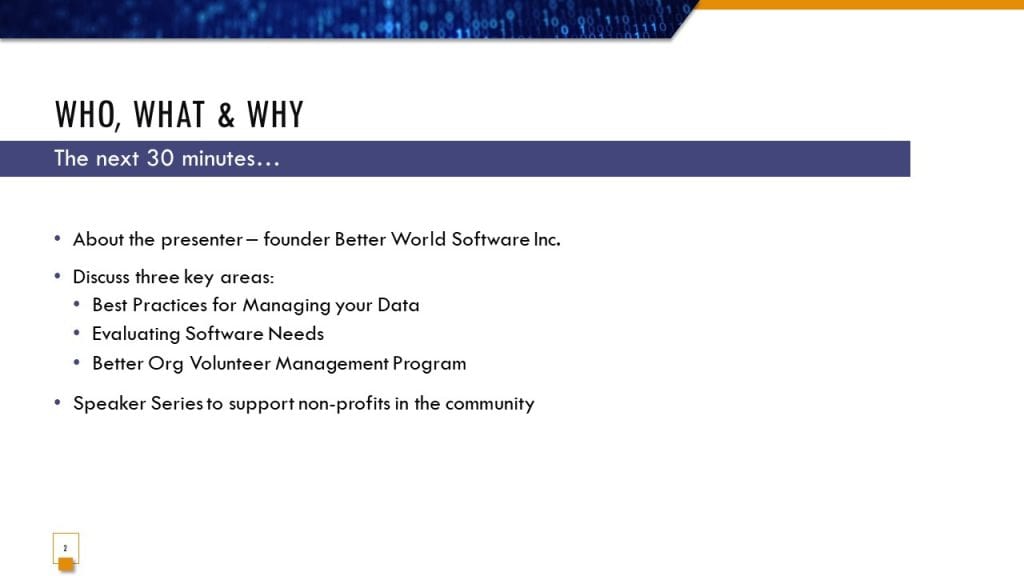 WHO, WHAT & WHY

The next 30 minutes…

• About the presenter – founder Better World Software Inc.
• Discuss three key areas:
  • Best Practices for Managing your Data
  • Evaluating Software Needs
  • Better Org Volunteer Management Program
• Speaker Series to support non-profits in the community

2